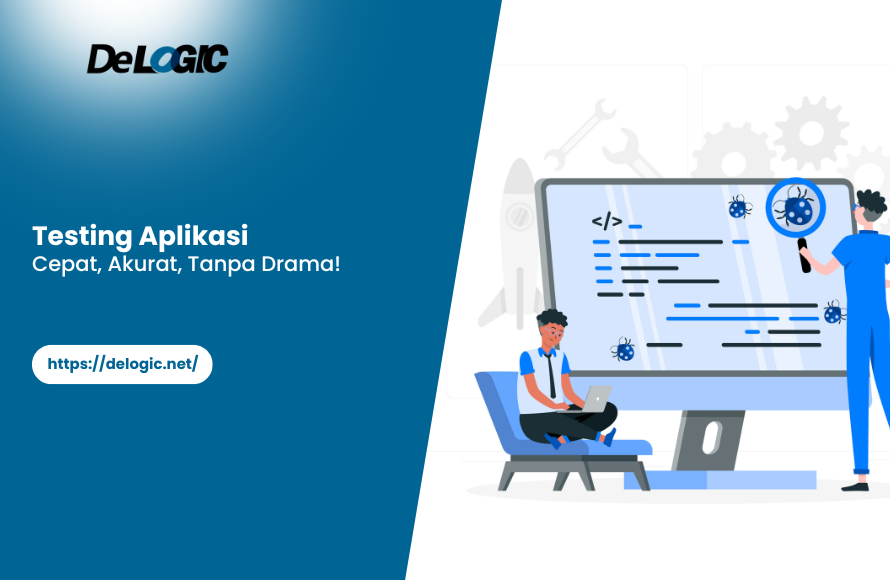 DeLOGIC

Testing Aplikasi
Cepat, Akurat, Tanpa Drama!

https://delogic.net/

</>